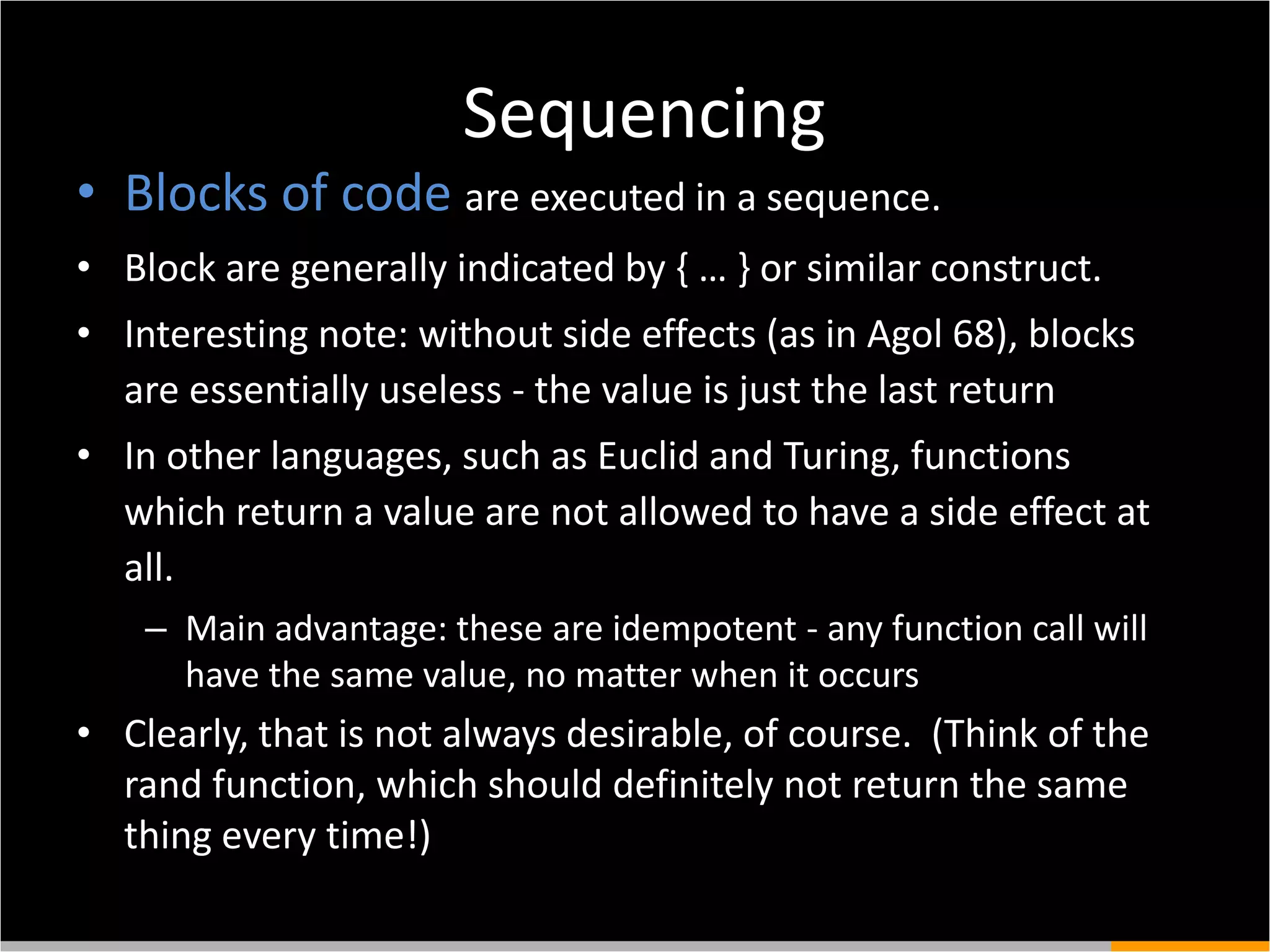 Sequencing

• Blocks of code are executed in a sequence.

• Block are generally indicated by { … } or similar construct.

• Interesting note: without side effects (as in Agol 68), blocks are essentially useless - the value is just the last return

• In other languages, such as Euclid and Turing, functions which return a value are not allowed to have a side effect at all.

– Main advantage: these are idempotent - any function call will have the same value, no matter when it occurs

• Clearly, that is not always desirable, of course. (Think of the rand function, which should definitely not return the same thing every time!)